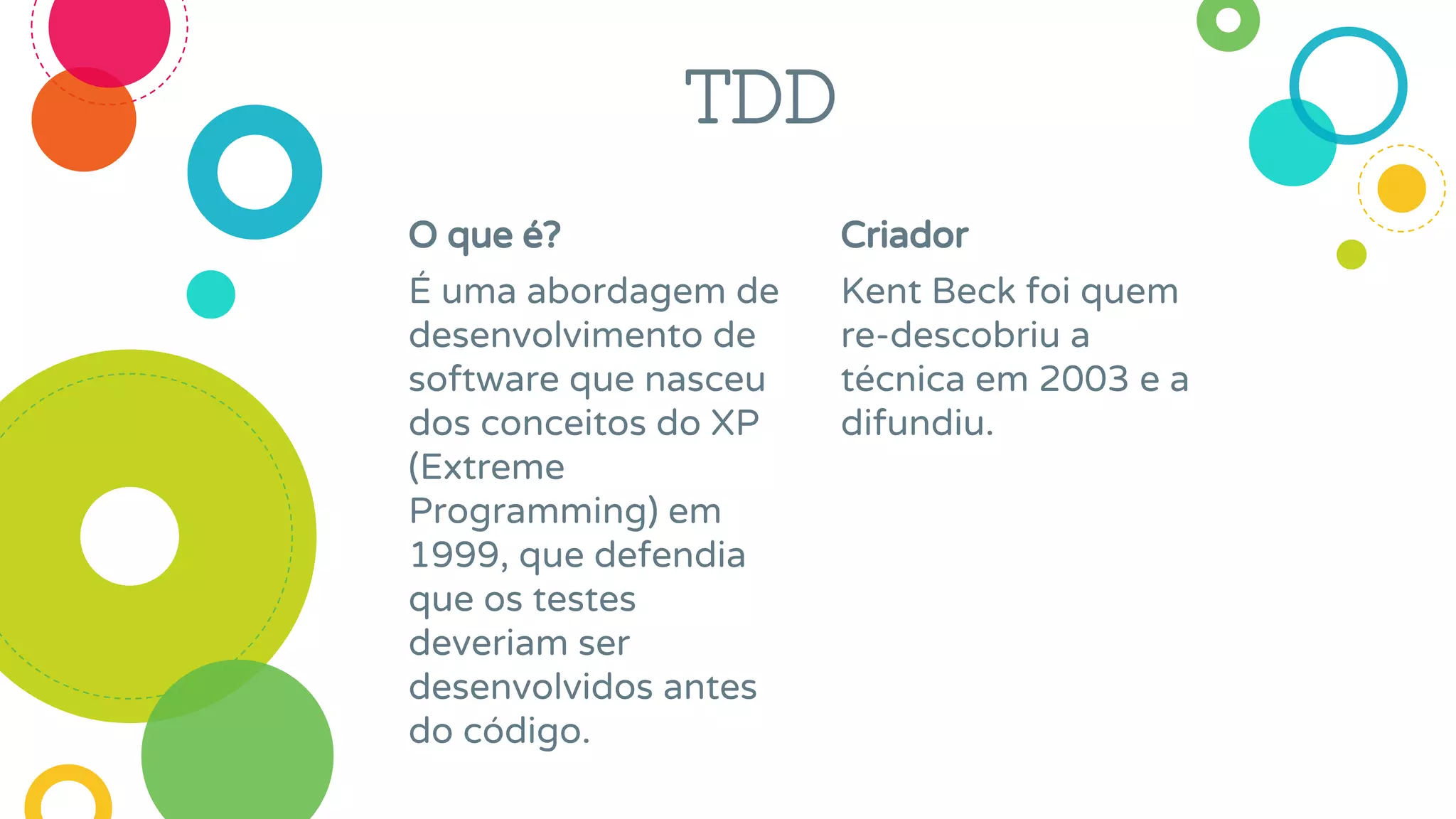 TDD

O que é?

É uma abordagem de desenvolvimento de software que nasceu dos conceitos do XP (Extreme Programming) em 1999, que defendia que os testes deveriam ser desenvolvidos antes do código.

Criador

Kent Beck foi quem re-descobriu a técnica em 2003 e a difundiu.